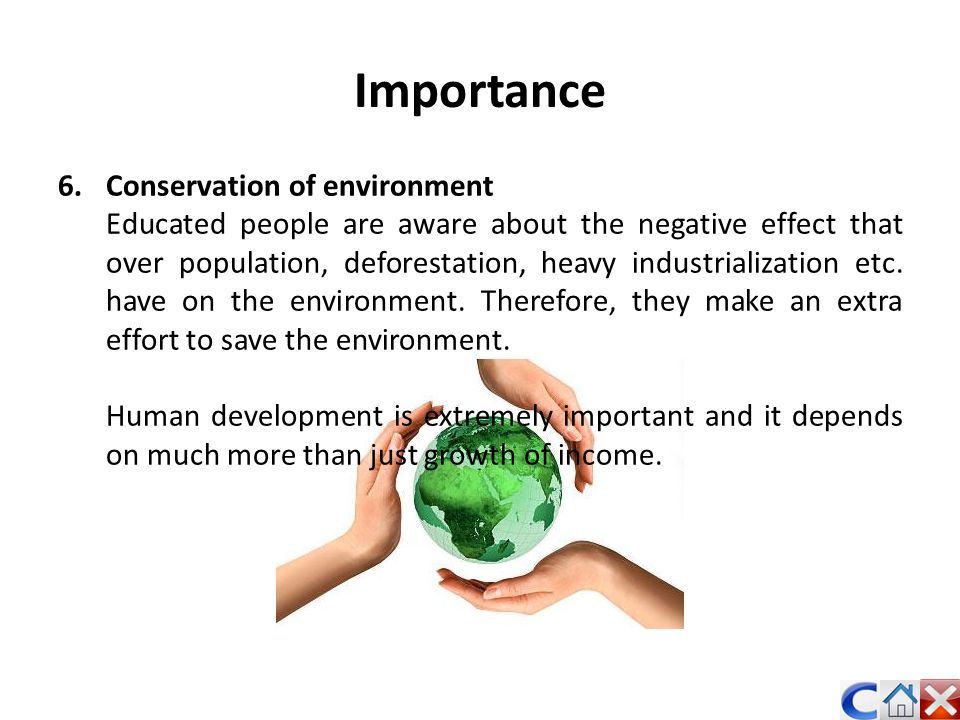 Importance

6. Conservation of environment

Educated people are aware about the negative effect that over population, deforestation, heavy industrialization etc. have on the environment. Therefore, they make an extra effort to save the environment.

Human development is extremely important and it depends on much more than just growth of income.